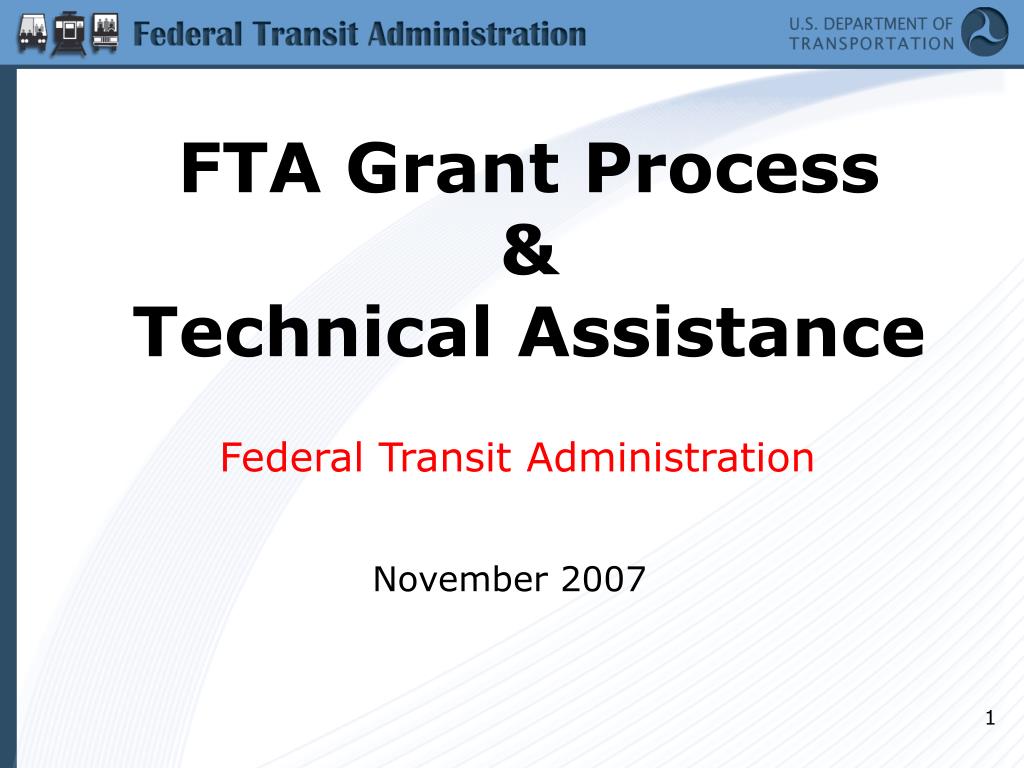 Federal Transit Administration

U.S. DEPARTMENT OF TRANSPORTATION

FTA Grant Process
&
Technical Assistance

Federal Transit Administration

November 2007

1